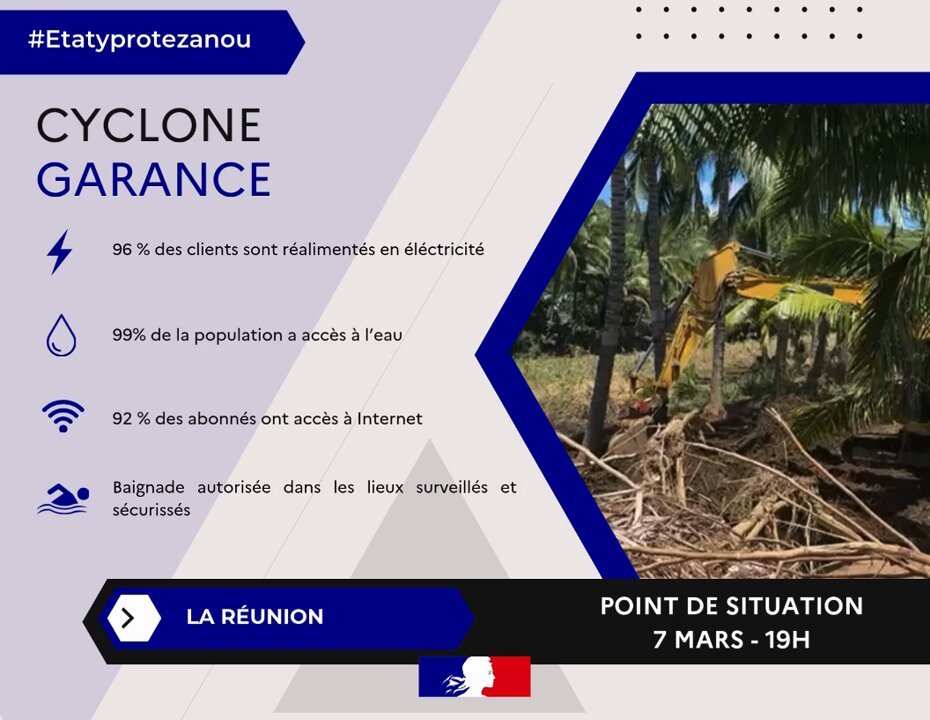 #Etatyprotezanou

CYCLONE
GARANCE

96 % des clients sont réalimentés en éléctricité

99% de la population a accès à l'eau

92 % des abonnés ont accès à Internet

Baignade autorisée dans les lieux surveillés et sécurissés

LA RÉUNION

POINT DE SITUATION
7 MARS - 19H